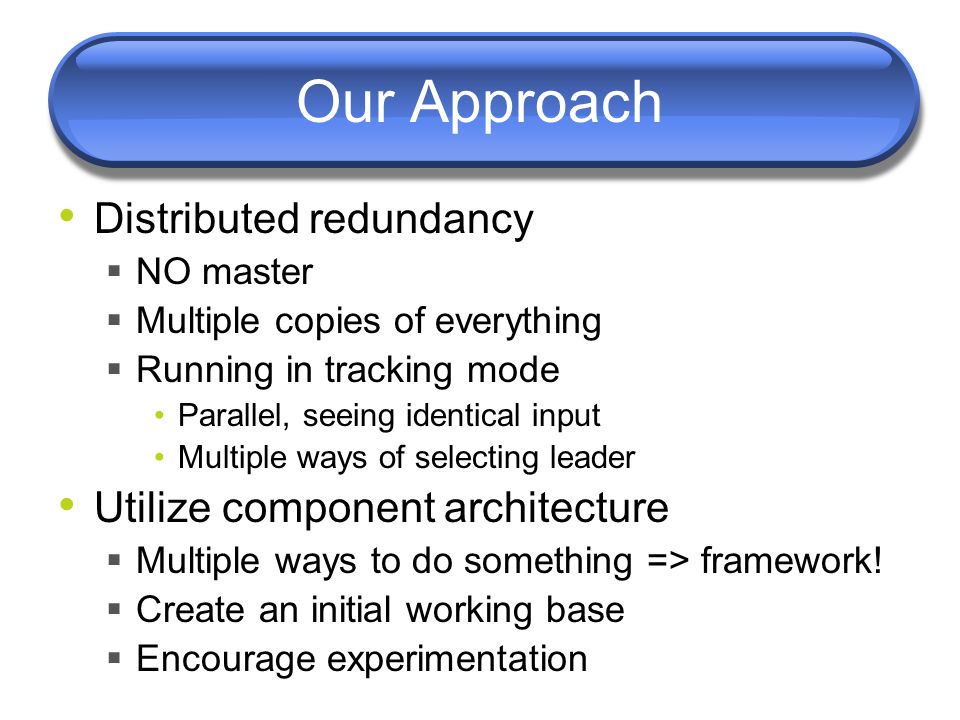 Our Approach

• Distributed redundancy
 ▪ NO master
 ▪ Multiple copies of everything
 ▪ Running in tracking mode
  • Parallel, seeing identical input
  • Multiple ways of selecting leader
• Utilize component architecture
 ▪ Multiple ways to do something => framework!
 ▪ Create an initial working base
 ▪ Encourage experimentation